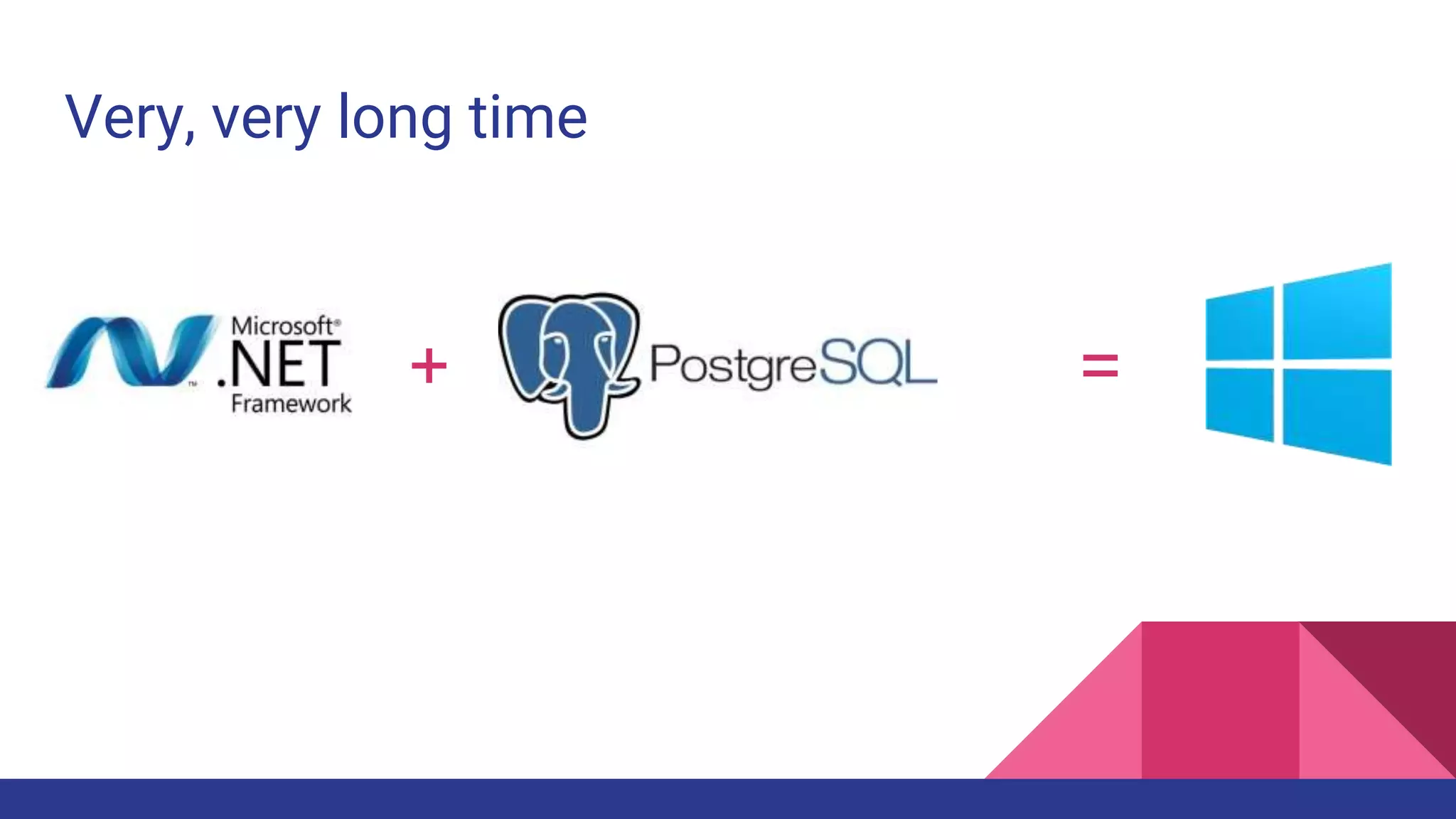 Very, very long time

Microsoft® .NET Framework + PostgreSQL =